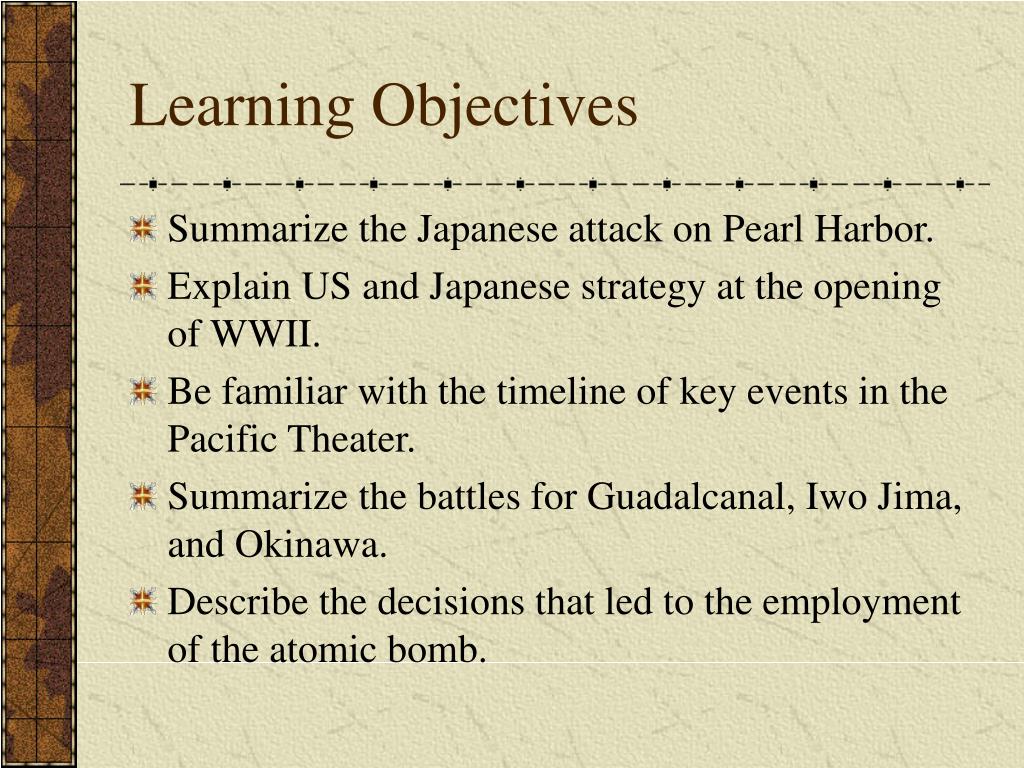 Learning Objectives

Summarize the Japanese attack on Pearl Harbor.

Explain US and Japanese strategy at the opening of WWII.

Be familiar with the timeline of key events in the Pacific Theater.

Summarize the battles for Guadalcanal, Iwo Jima, and Okinawa.

Describe the decisions that led to the employment of the atomic bomb.